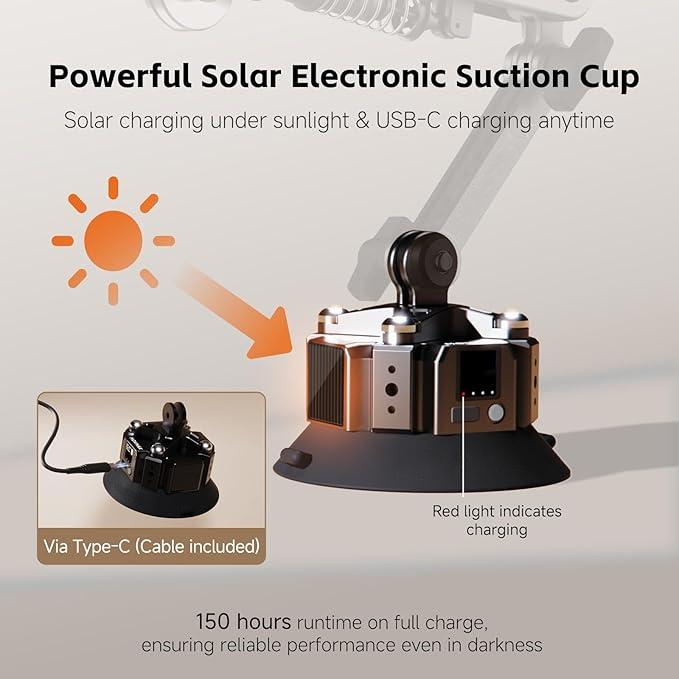 Powerful Solar Electronic Suction Cup

Solar charging under sunlight & USB-C charging anytime

Via Type-C (Cable included)

Red light indicates charging

150 hours runtime on full charge, ensuring reliable performance even in darkness